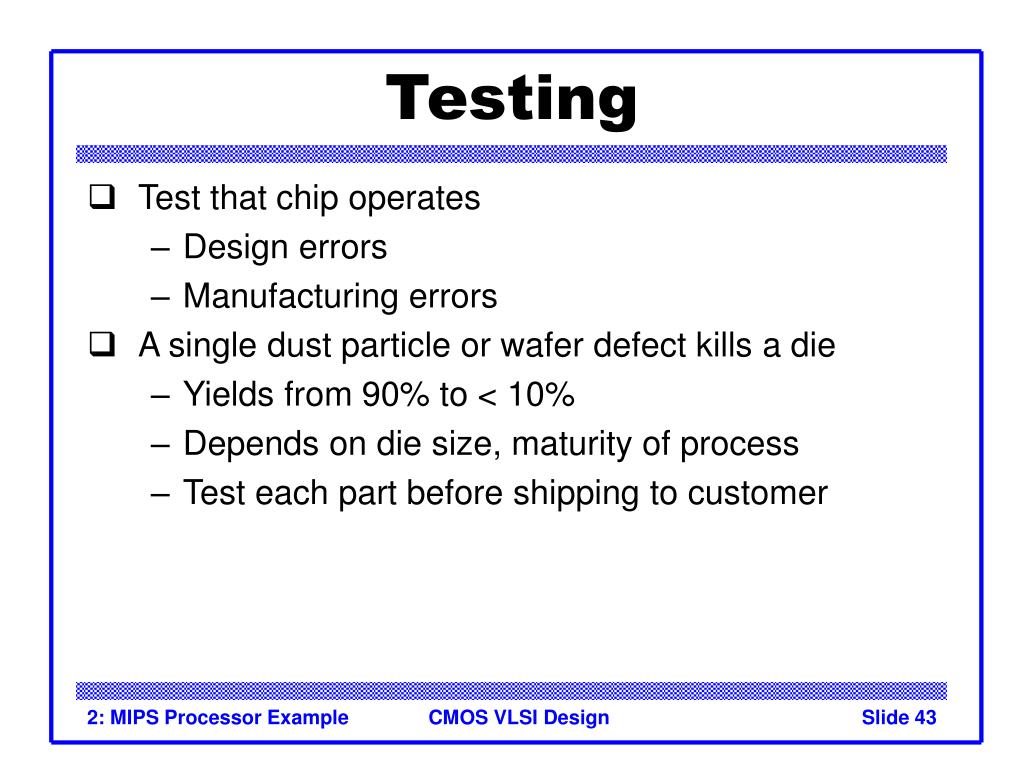 Testing

❑ Test that chip operates
– Design errors
– Manufacturing errors
❑ A single dust particle or wafer defect kills a die
– Yields from 90% to < 10%
– Depends on die size, maturity of process
– Test each part before shipping to customer

2: MIPS Processor Example CMOS VLSI Design Slide 43